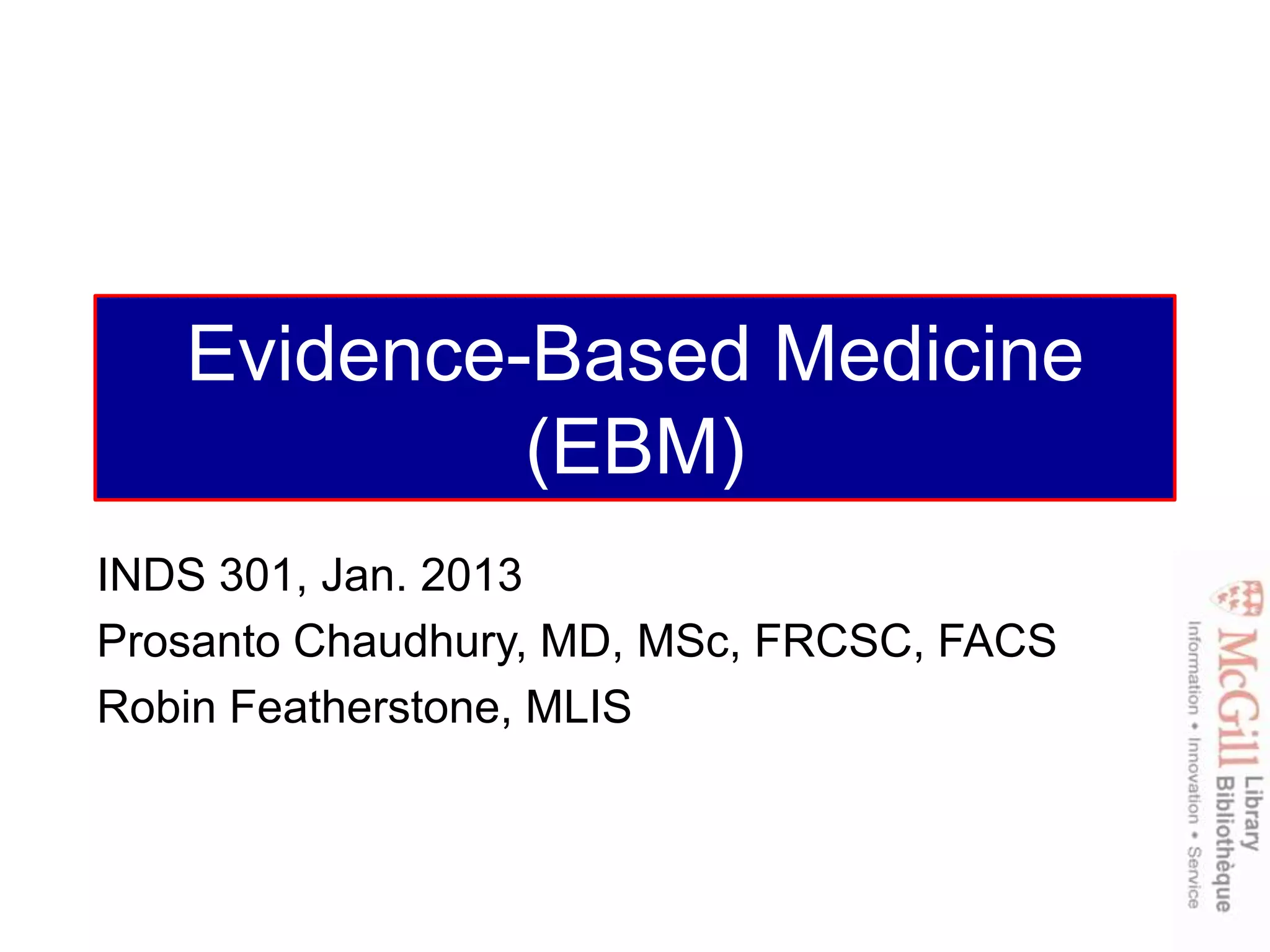 Evidence-Based Medicine (EBM)

INDS 301, Jan. 2013

Prosanto Chaudhury, MD, MSc, FRCSC, FACS

Robin Featherstone, MLIS

McGill Library Bibliothèque

Information • Innovation • Service